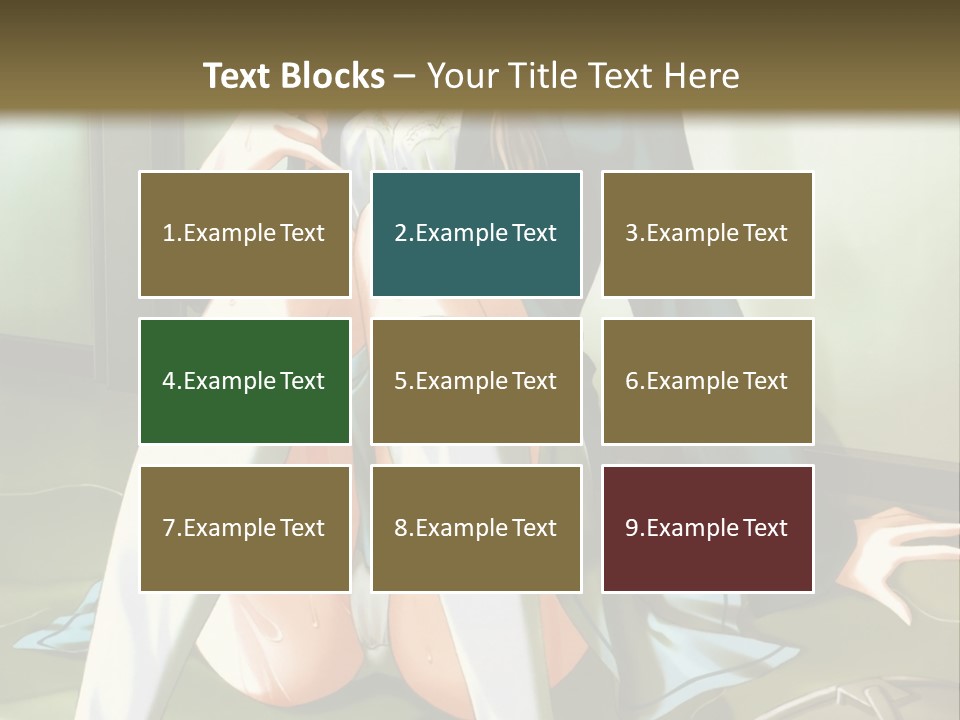 Text Blocks – Your Title Text Here

1.Example Text

2.Example Text

3.Example Text

4.Example Text

5.Example Text

6.Example Text

7.Example Text

8.Example Text

9.Example Text